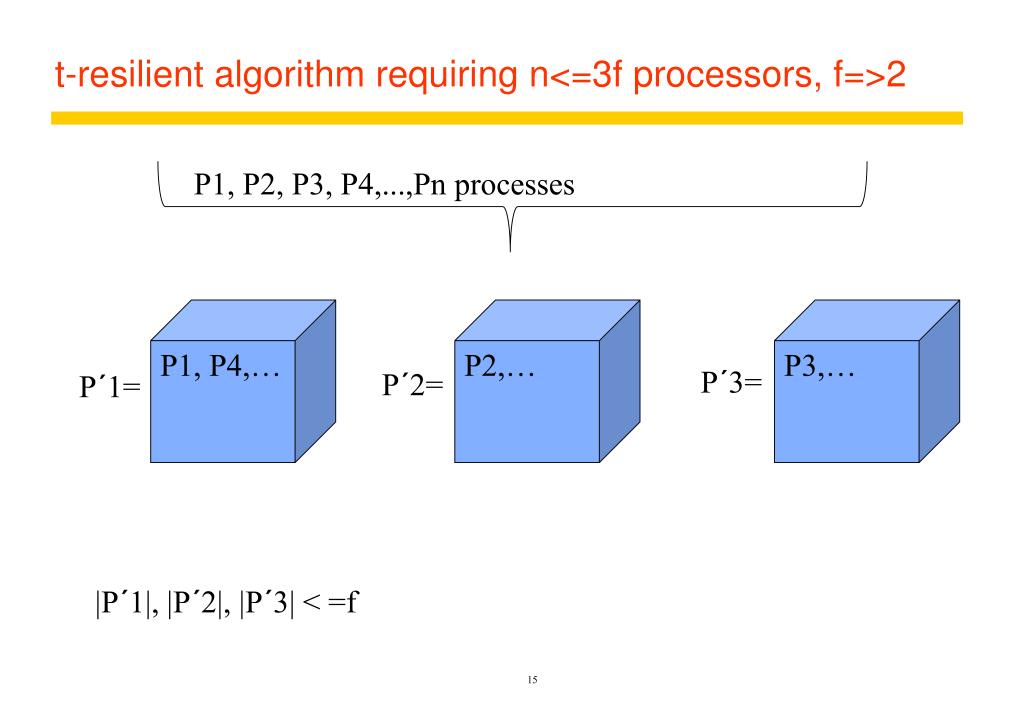 t-resilient algorithm requiring n<=3f processors, f=>2

P1, P2, P3, P4,...,Pn processes

P´1= P1, P4,…

P´2= P2,…

P´3= P3,…

|P´1|, |P´2|, |P´3| < =f

15